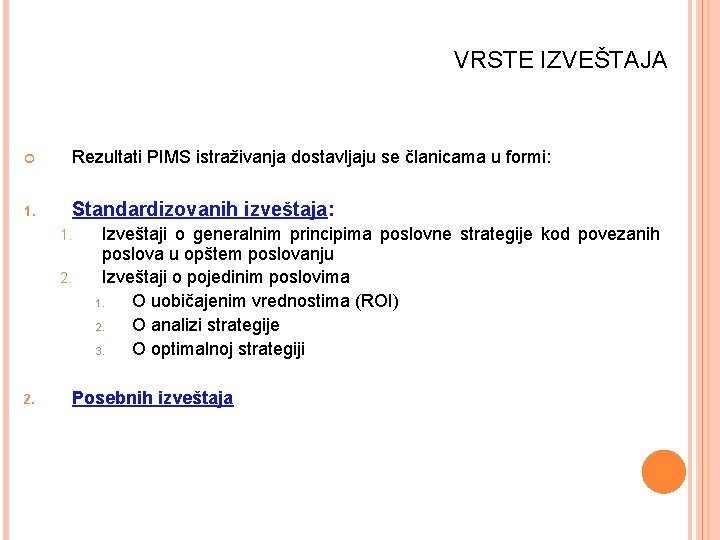 VRSTE IZVEŠTAJA

Rezultati PIMS istraživanja dostavljaju se članicama u formi:

1. Standardizovanih izveštaja:
   1. Izveštaji o generalnim principima poslovne strategije kod povezanih poslova u opštem poslovanju
   2. Izveštaji o pojedinim poslovima
      1. O uobičajenim vrednostima (ROI)
      2. O analizi strategije
      3. O optimalnoj strategiji

2. Posebnih izveštaja